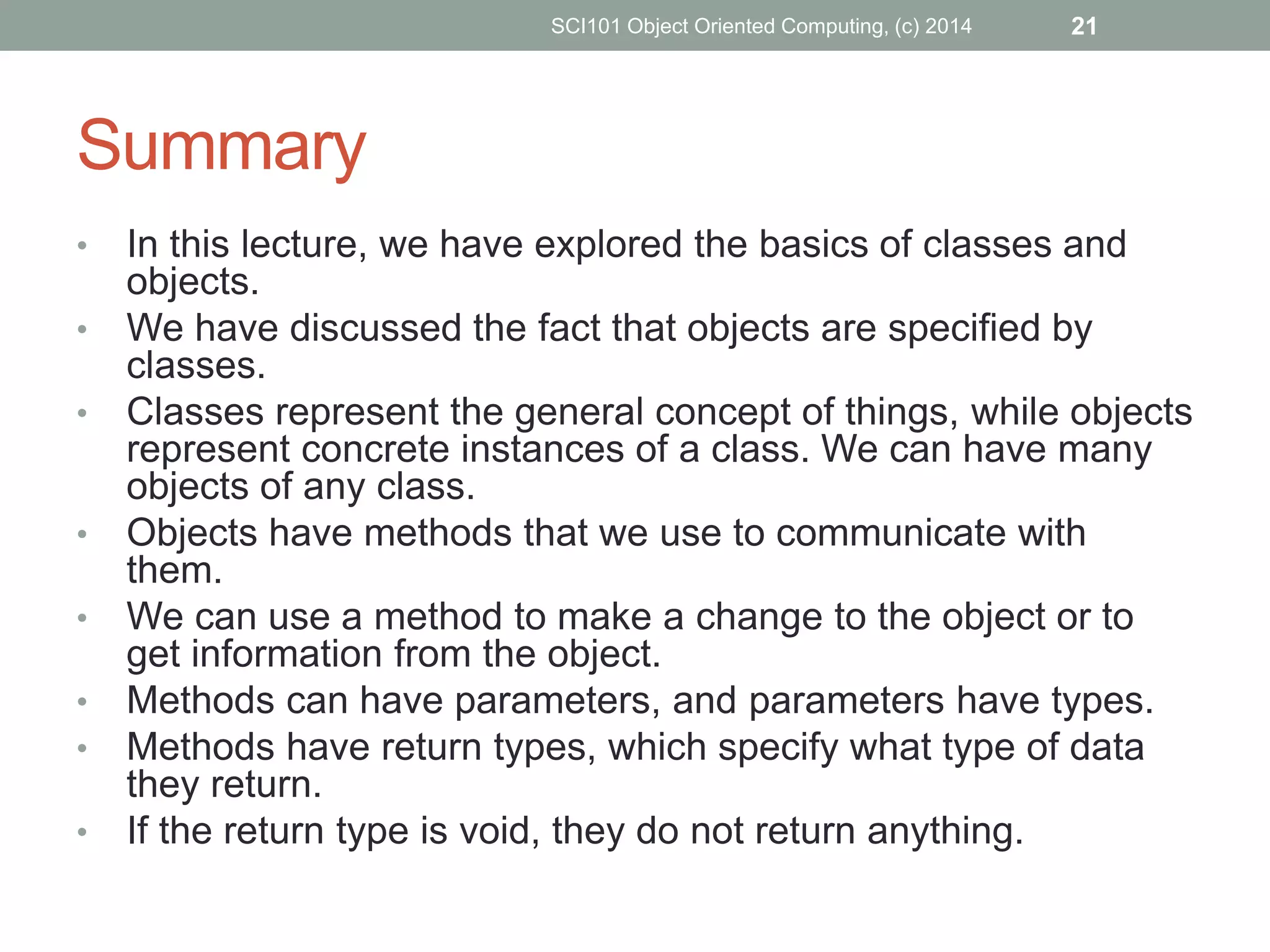 SCI101 Object Oriented Computing, (c) 2014 21

Summary

• In this lecture, we have explored the basics of classes and objects.
• We have discussed the fact that objects are specified by classes.
• Classes represent the general concept of things, while objects represent concrete instances of a class. We can have many objects of any class.
• Objects have methods that we use to communicate with them.
• We can use a method to make a change to the object or to get information from the object.
• Methods can have parameters, and parameters have types.
• Methods have return types, which specify what type of data they return.
• If the return type is void, they do not return anything.